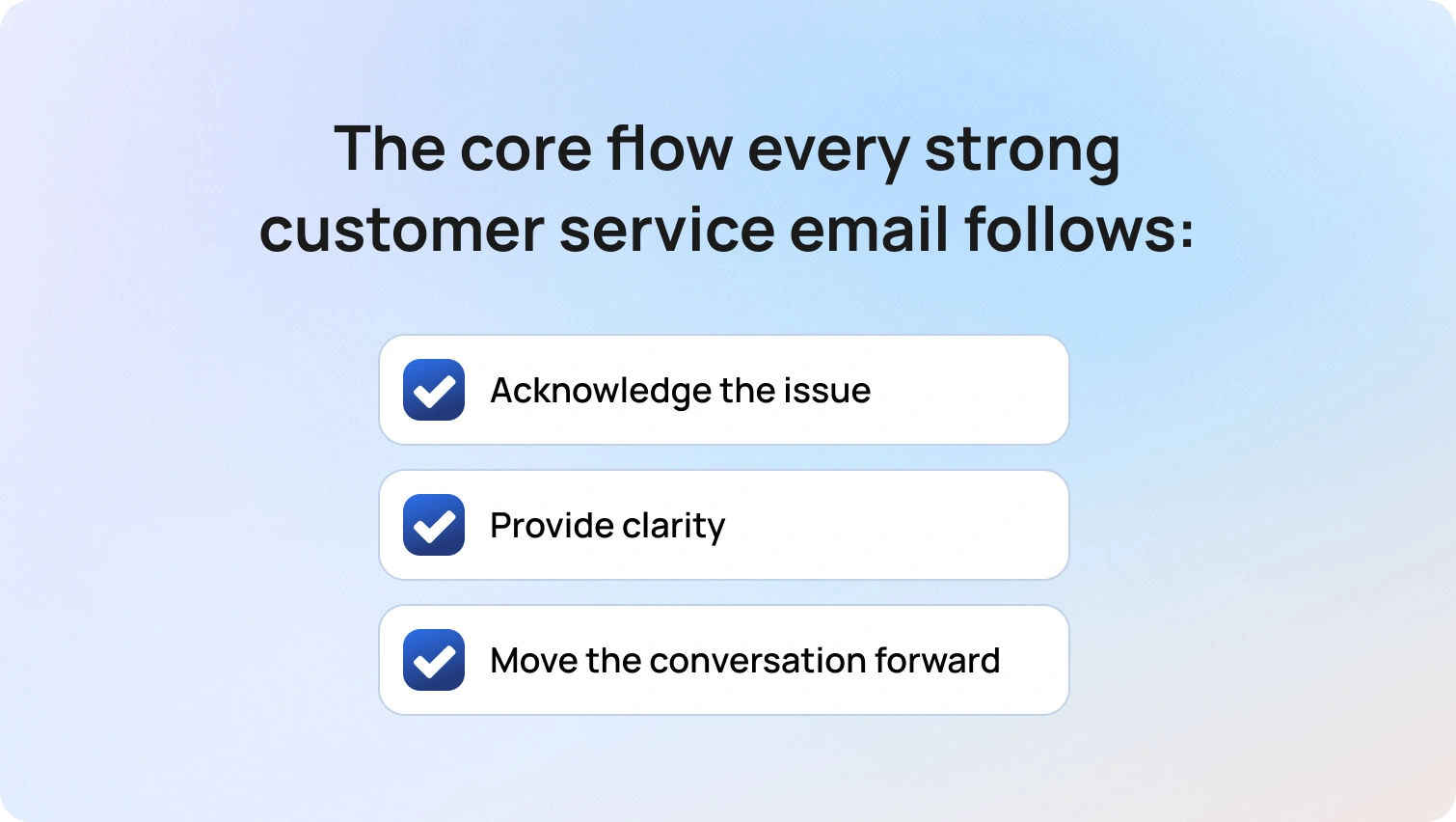 The core flow every strong customer service email follows:

Acknowledge the issue

Provide clarity

Move the conversation forward